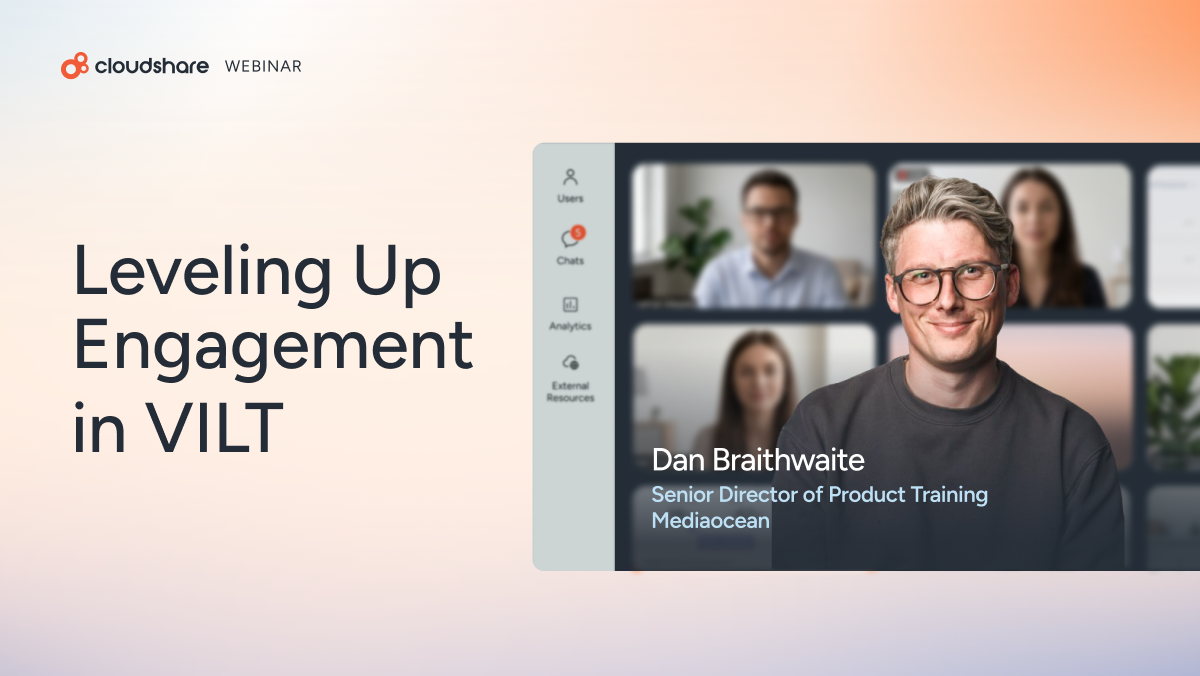 cloudshare WEBINAR

Leveling Up Engagement in VILT

Users

5

Chats

Analytics

External Resources

Dan Braithwaite

Senior Director of Product Training

Mediaocean